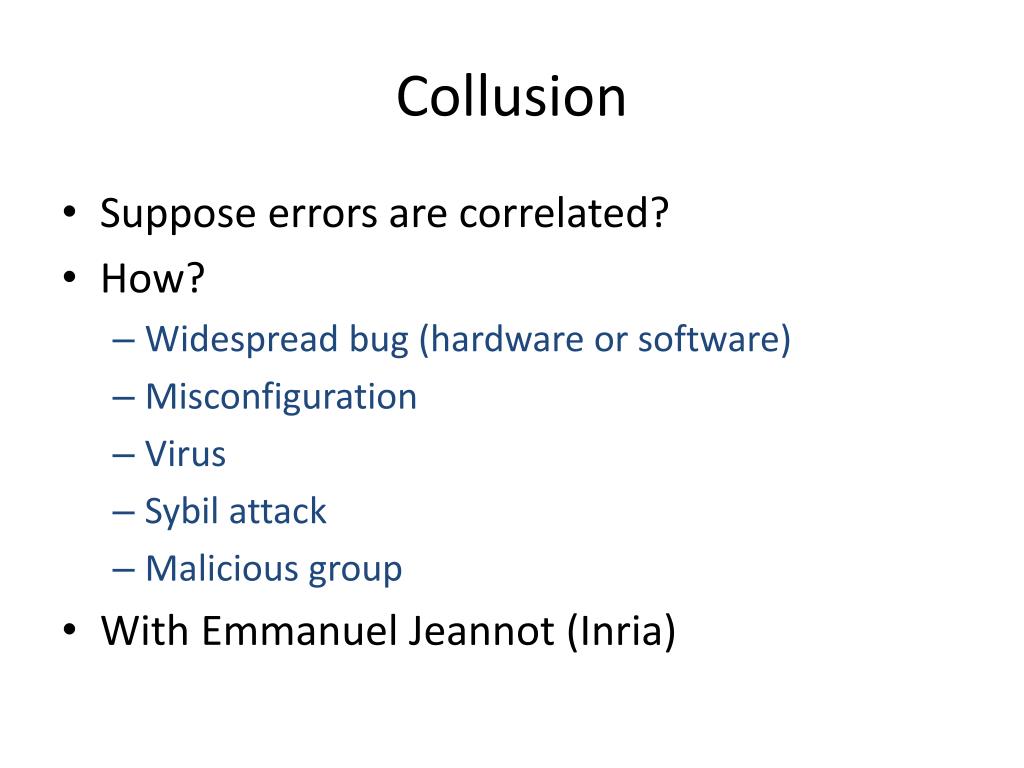 Collusion

• Suppose errors are correlated?
• How?
– Widespread bug (hardware or software)
– Misconfiguration
– Virus
– Sybil attack
– Malicious group
• With Emmanuel Jeannot (Inria)